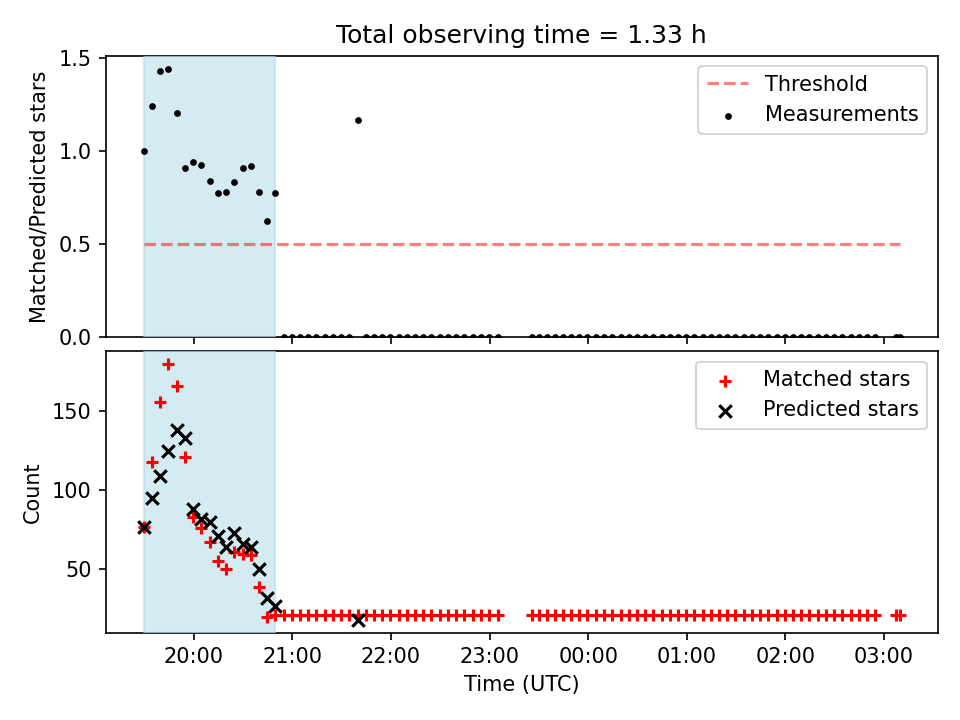 Total observing time = 1.33 h

Matched/Predicted stars

1.5
1.0
0.5
0.0

Threshold
Measurements

Count

150
100
50

Matched stars
Predicted stars

20:00
21:00
22:00
23:00
00:00
01:00
02:00
03:00

Time (UTC)